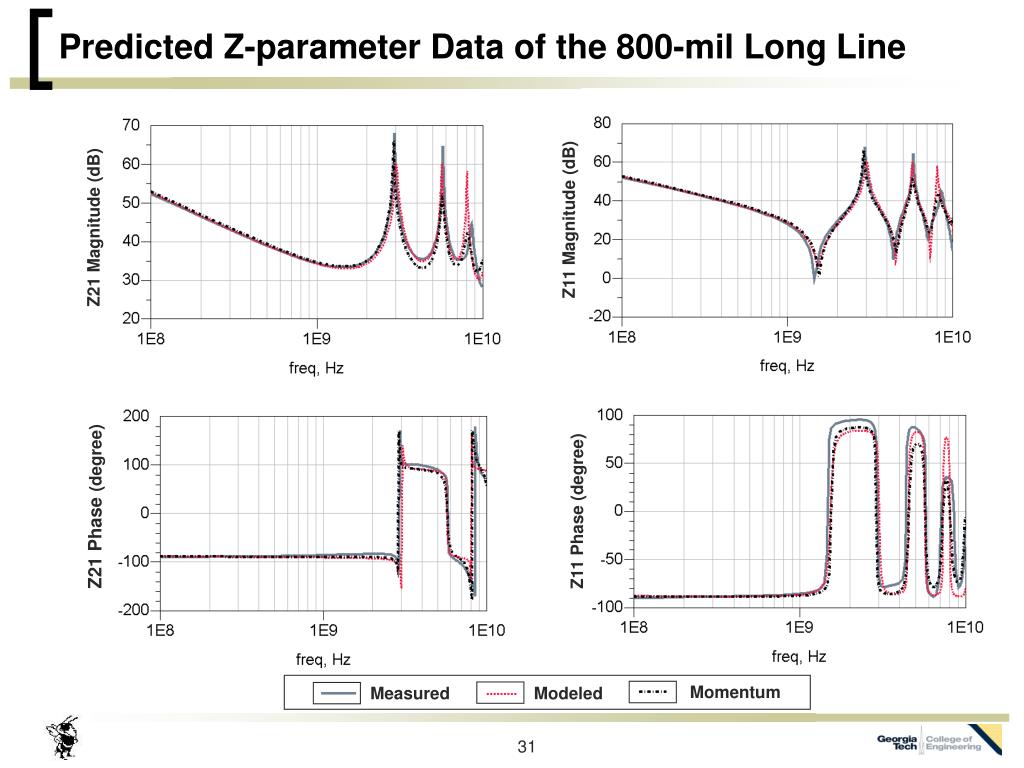 Predicted Z-parameter Data of the 800-mil Long Line

Z21 Magnitude (dB)

70
60
50
40
30
20

1E8 1E9 1E10

freq, Hz

Z11 Magnitude (dB)

80
60
40
20
0
-20

1E8 1E9 1E10

freq, Hz

Z21 Phase (degree)

200
100
0
-100
-200

1E8 1E9 1E10

freq, Hz

Z11 Phase (degree)

100
50
0
-50
-100

1E8 1E9 1E10

freq, Hz

Measured Modeled Momentum

31

Georgia Tech College of Engineering